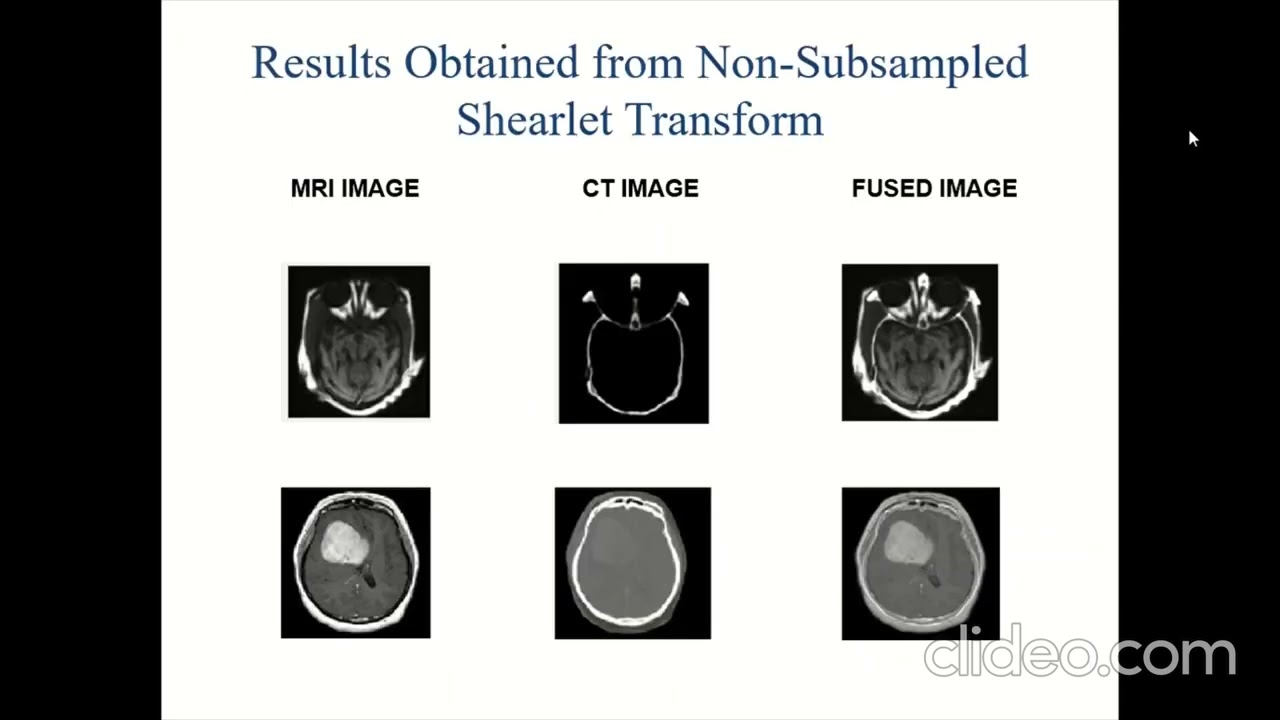 Results Obtained from Non-Subsampled Shearlet Transform

MRI IMAGE

CT IMAGE

FUSED IMAGE

clideo.com